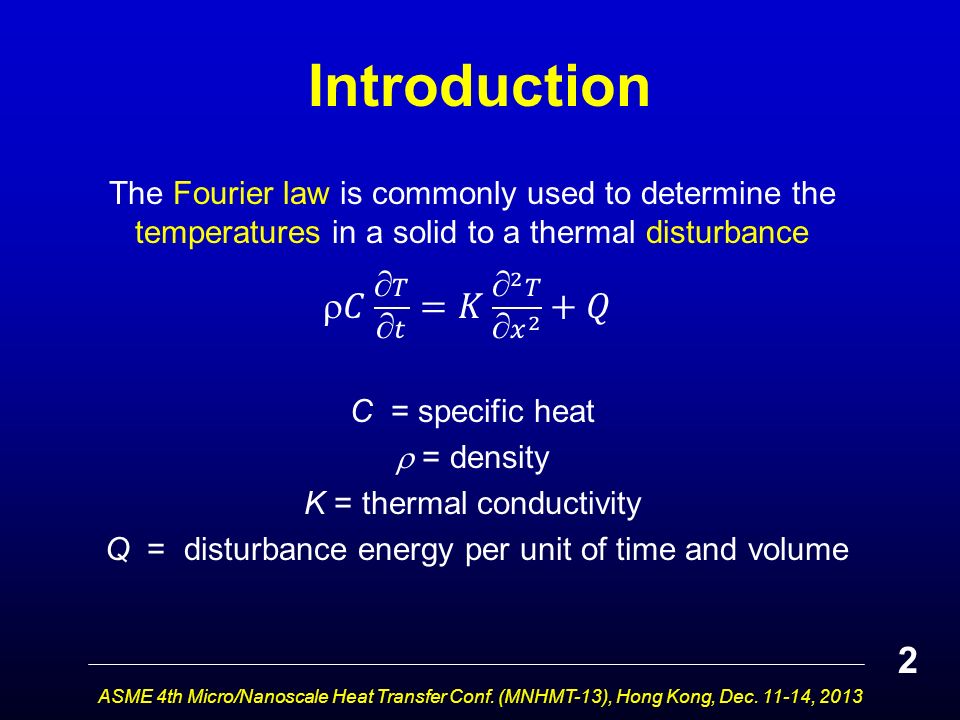 Introduction

The Fourier law is commonly used to determine the temperatures in a solid to a thermal disturbance

$\rho C \frac{\partial T}{\partial t} = K \frac{\partial^2 T}{\partial x^2} + Q$

$C$ = specific heat
$\rho$ = density
$K$ = thermal conductivity
$Q$ = disturbance energy per unit of time and volume

2

ASME 4th Micro/Nanoscale Heat Transfer Conf. (MNHMT-13), Hong Kong, Dec. 11-14, 2013